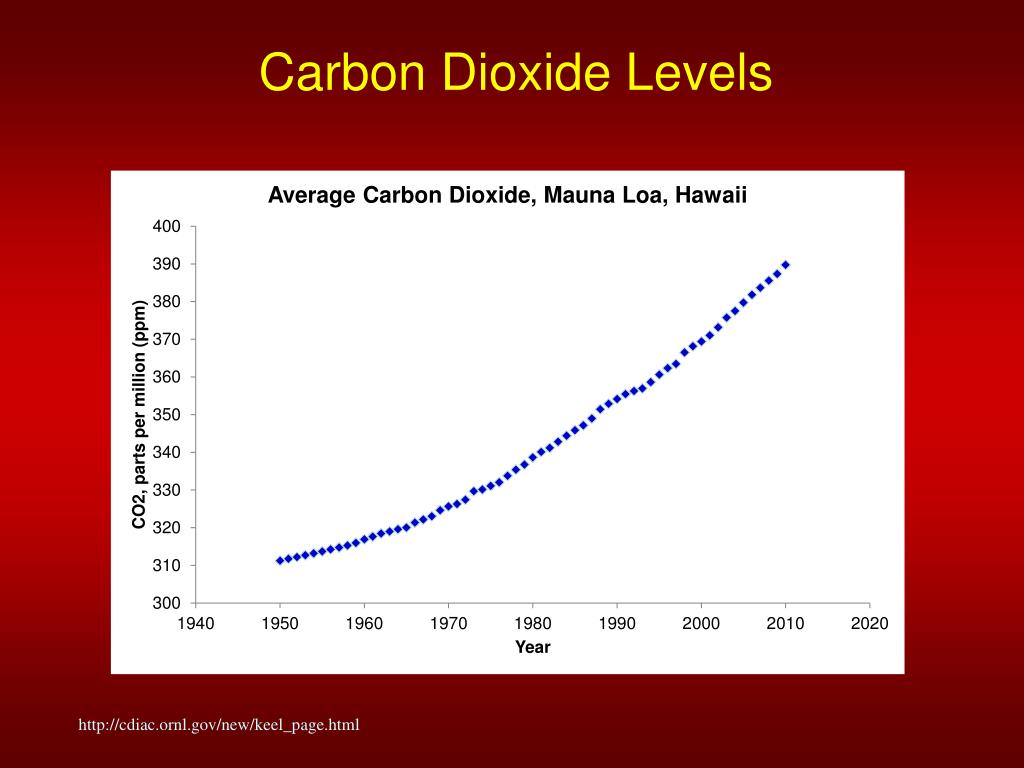 Carbon Dioxide Levels

Average Carbon Dioxide, Mauna Loa, Hawaii

CO2, parts per million (ppm)

400
390
380
370
360
350
340
330
320
310
300

1940 1950 1960 1970 1980 1990 2000 2010 2020

Year

http://cdiac.ornl.gov/new/keel_page.html